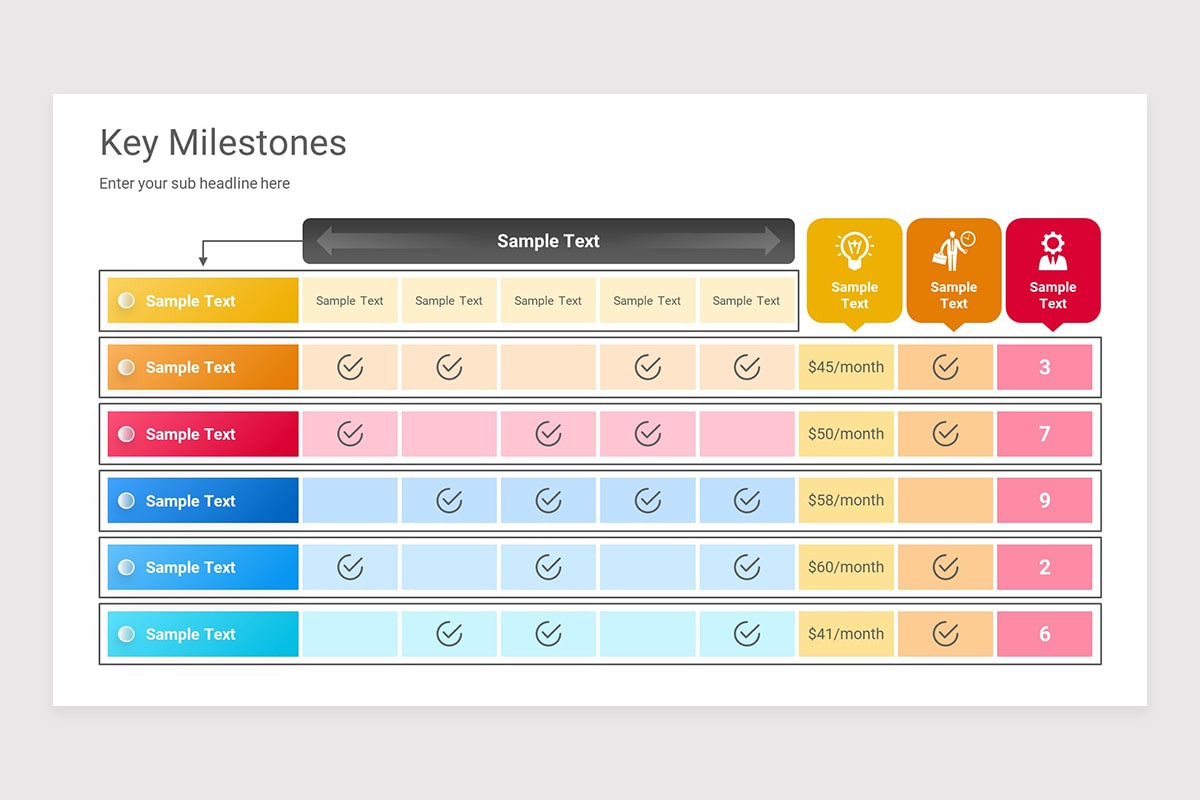 Key Milestones

Enter your sub headline here

Sample Text

| Sample Text | Sample Text | Sample Text | Sample Text | Sample Text | Sample Text | Sample Text | Sample Text | Sample Text |
|---|---|---|---|---|---|---|---|---|
| Sample Text | ✓ | ✓ | | ✓ | ✓ | $45/month | ✓ | 3 |
| Sample Text | ✓ | | ✓ | ✓ | | $50/month | ✓ | 7 |
| Sample Text | | ✓ | ✓ | ✓ | ✓ | $58/month | | 9 |
| Sample Text | ✓ | | ✓ | | ✓ | $60/month | ✓ | 2 |
| Sample Text | | ✓ | ✓ | | ✓ | $41/month | ✓ | 6 |